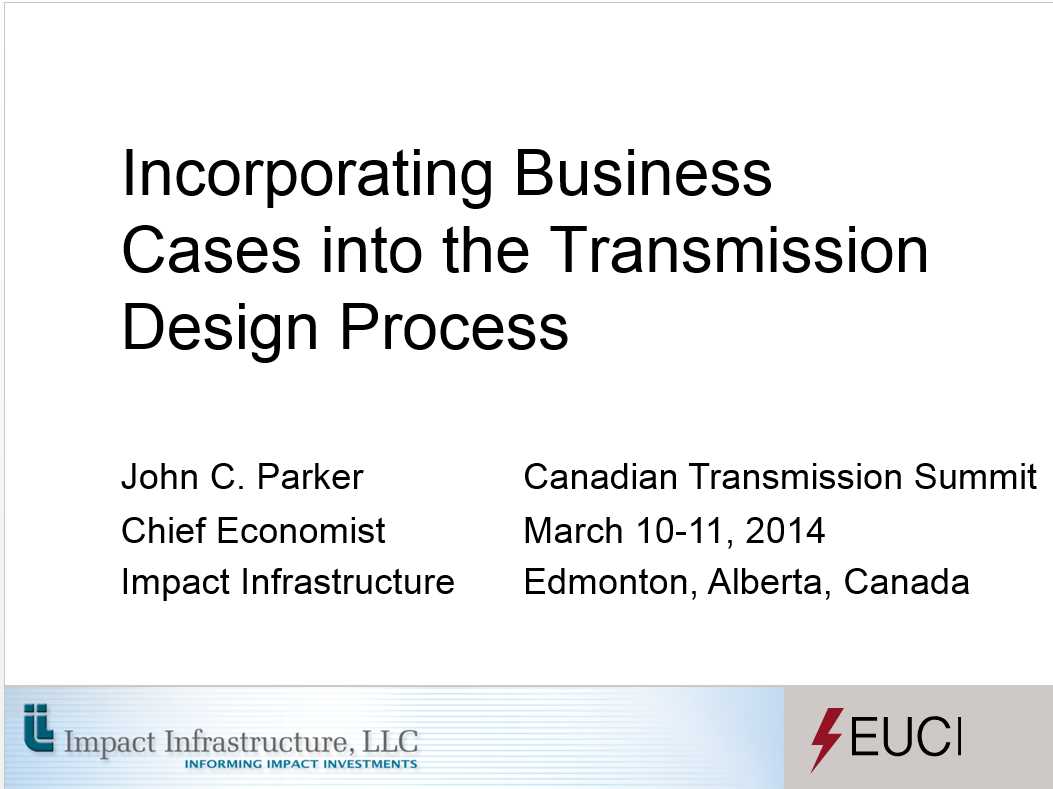 Incorporating Business Cases into the Transmission Design Process

John C. Parker
Chief Economist
Impact Infrastructure

Canadian Transmission Summit
March 10-11, 2014
Edmonton, Alberta, Canada

Impact Infrastructure, LLC
INFORMING IMPACT INVESTMENTS

EUCI